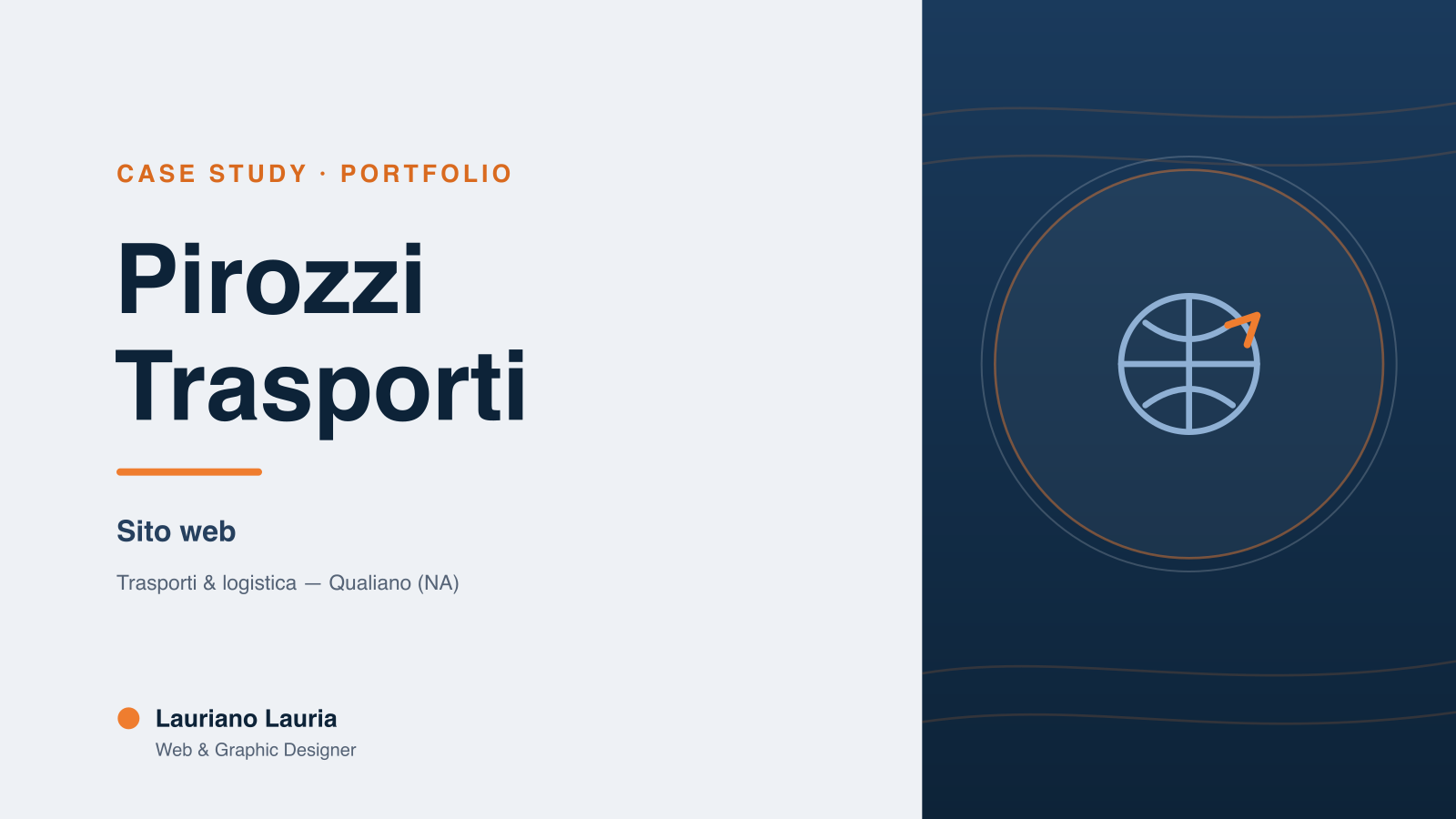 CASE STUDY · PORTFOLIO

Pirozzi Trasporti

Sito web

Trasporti & logistica — Qualiano (NA)

Lauriano Lauria
Web & Graphic Designer